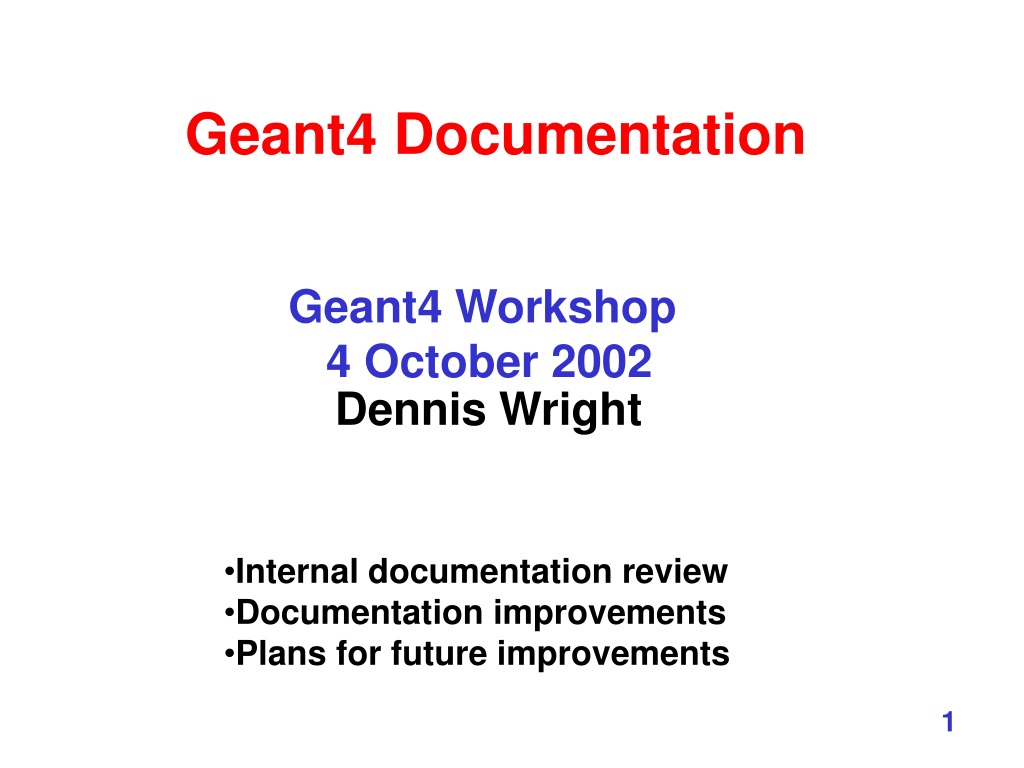 Geant4 Documentation

Geant4 Workshop
4 October 2002
Dennis Wright

•Internal documentation review
•Documentation improvements
•Plans for future improvements

1